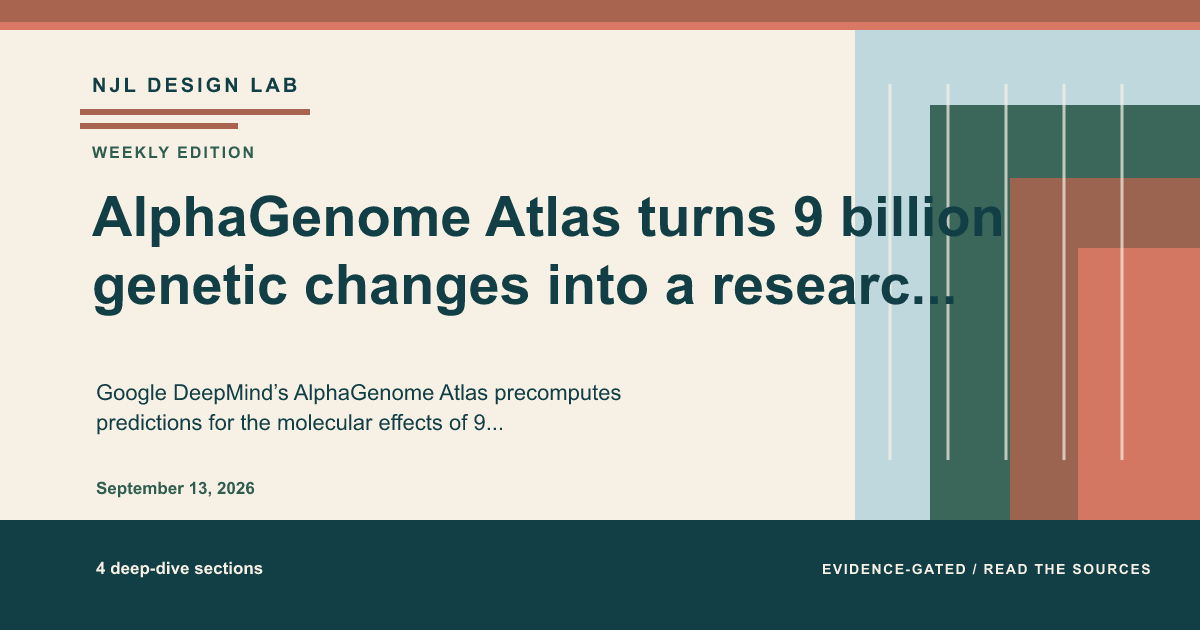 NJL DESIGN LAB

WEEKLY EDITION

AlphaGenome Atlas turns 9 billion genetic changes into a researc...

Google DeepMind's AlphaGenome Atlas precomputes predictions for the molecular effects of 9...

September 13, 2026

4 deep-dive sections

EVIDENCE-GATED / READ THE SOURCES